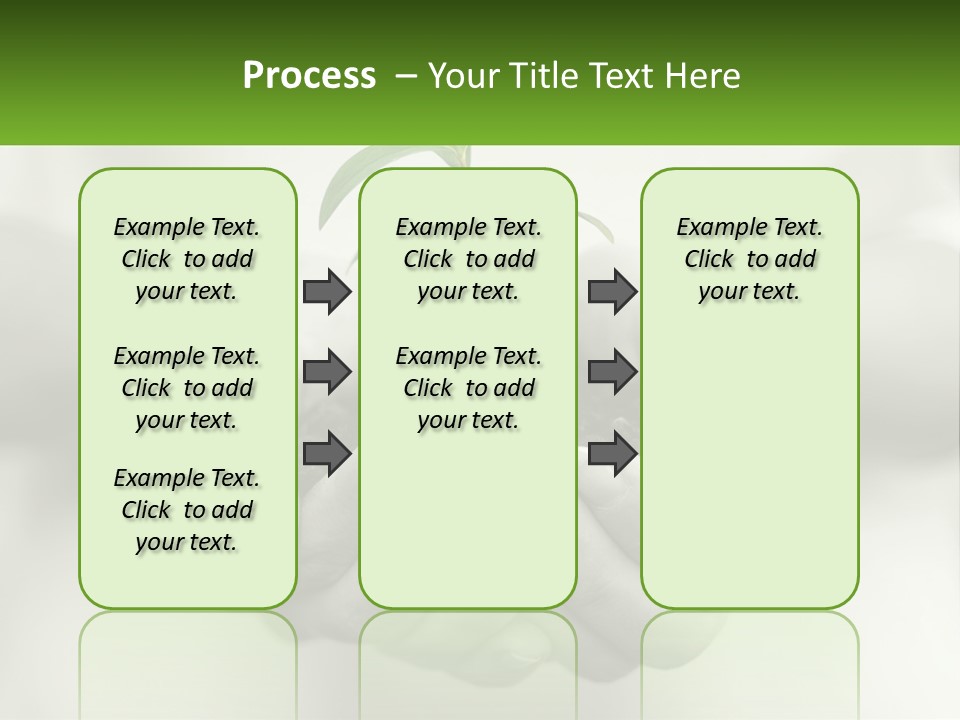 Process – Your Title Text Here

Example Text. Click to add your text.

Example Text. Click to add your text.

Example Text. Click to add your text.

Example Text. Click to add your text.

Example Text. Click to add your text.

Example Text. Click to add your text.